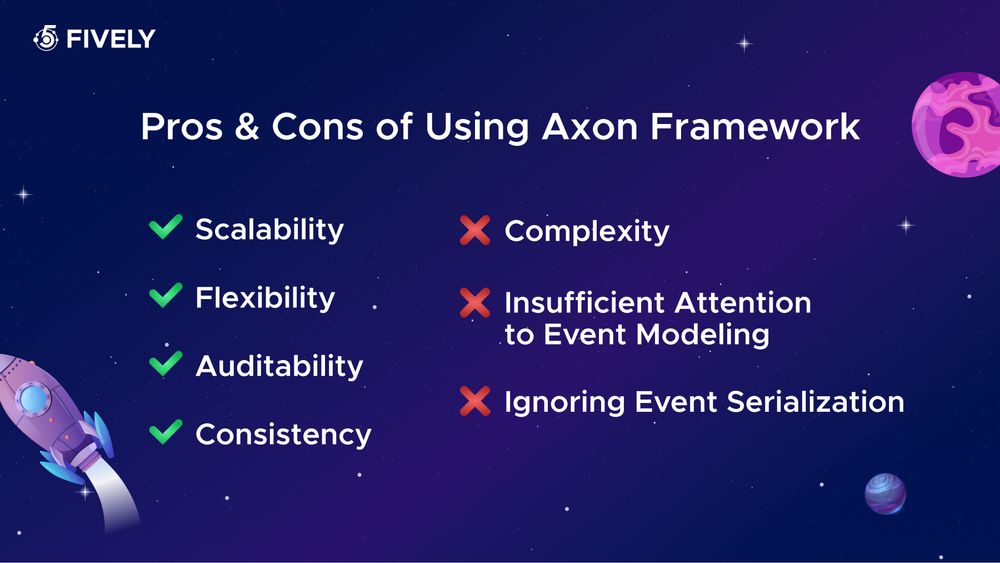 FIVELY

Pros & Cons of Using Axon Framework

Scalability

Flexibility

Auditability

Consistency

Complexity

Insufficient Attention to Event Modeling

Ignoring Event Serialization